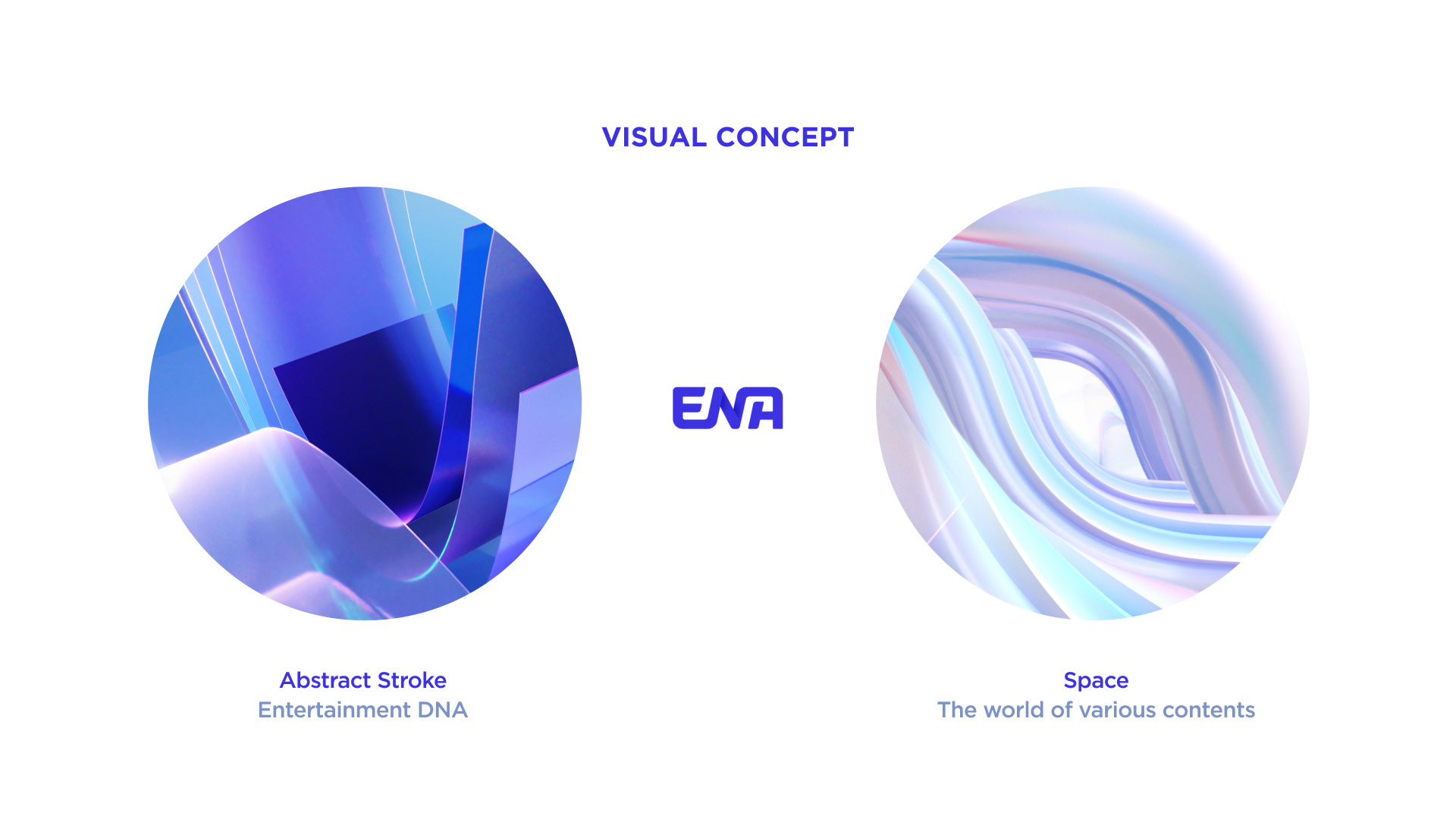 VISUAL CONCEPT

ENA

Abstract Stroke
Entertainment DNA

Space
The world of various contents